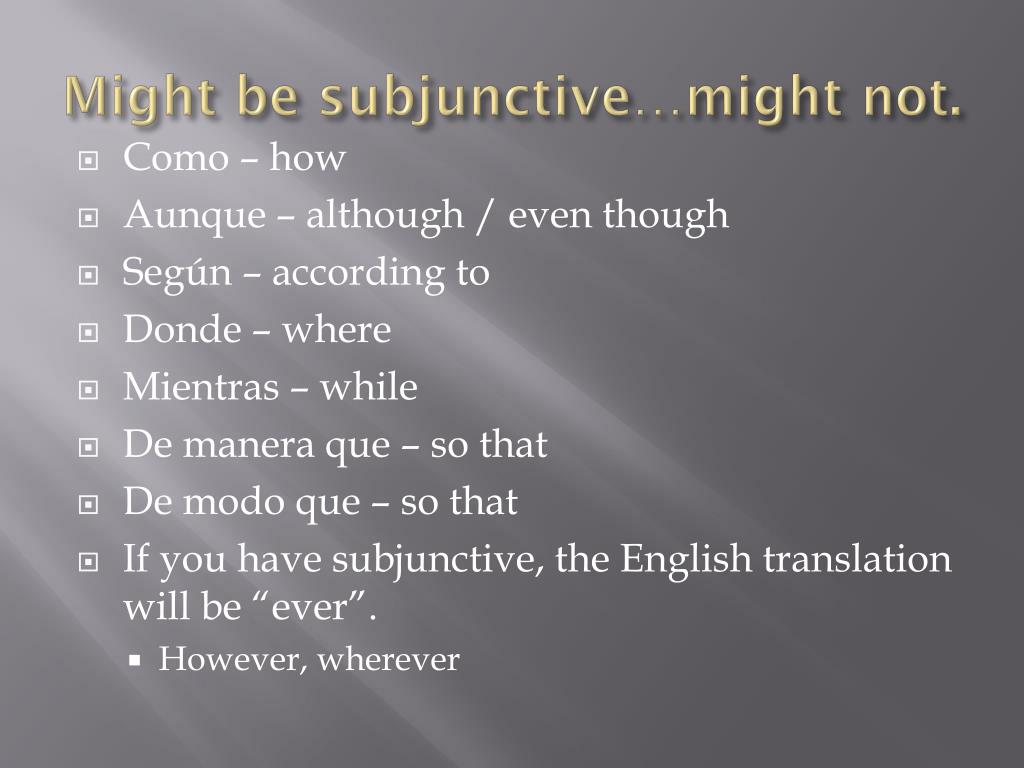 Might be subjunctive…might not.

Como – how
Aunque – although / even though
Según – according to
Donde – where
Mientras – while
De manera que – so that
De modo que – so that
If you have subjunctive, the English translation will be “ever”.
However, wherever